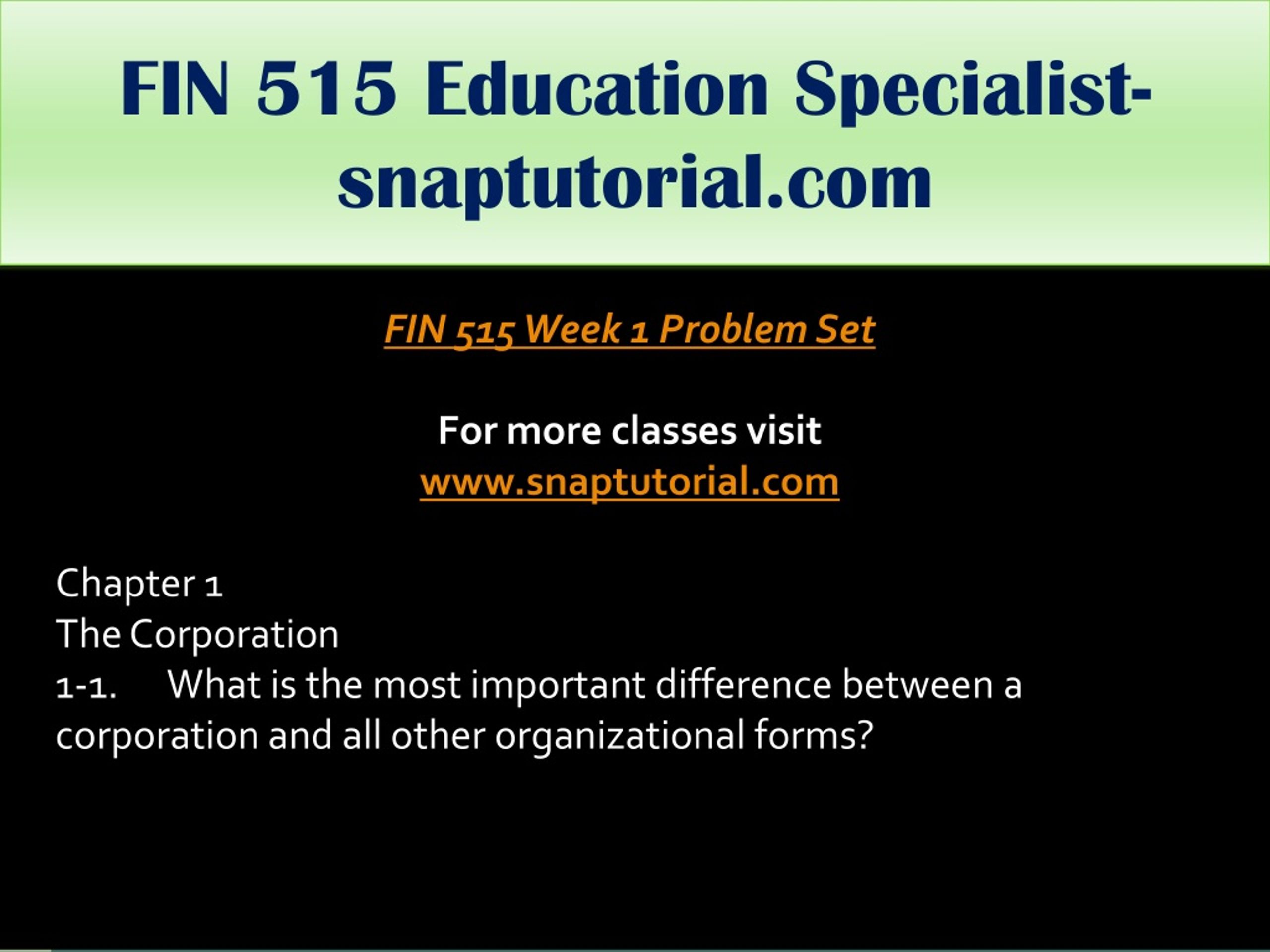 FIN 515 Education Specialist-snaptutorial.com

FIN 515 Week 1 Problem Set

For more classes visit
www.snaptutorial.com

Chapter 1
The Corporation
1-1. What is the most important difference between a corporation and all other organizational forms?